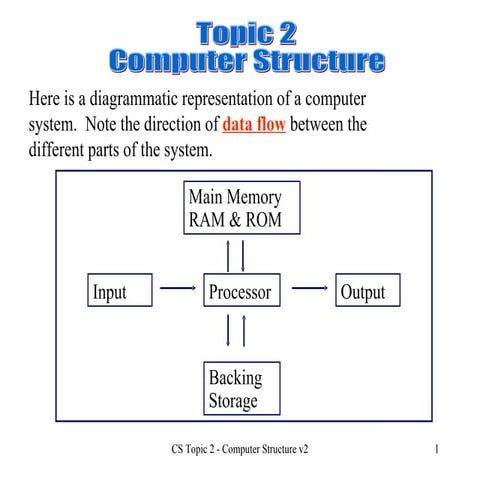 Topic 2
Computer Structure

Here is a diagrammatic representation of a computer system. Note the direction of data flow between the different parts of the system.

Main Memory
RAM & ROM

Input

Processor

Output

Backing
Storage

CS Topic 2 - Computer Structure v2

1